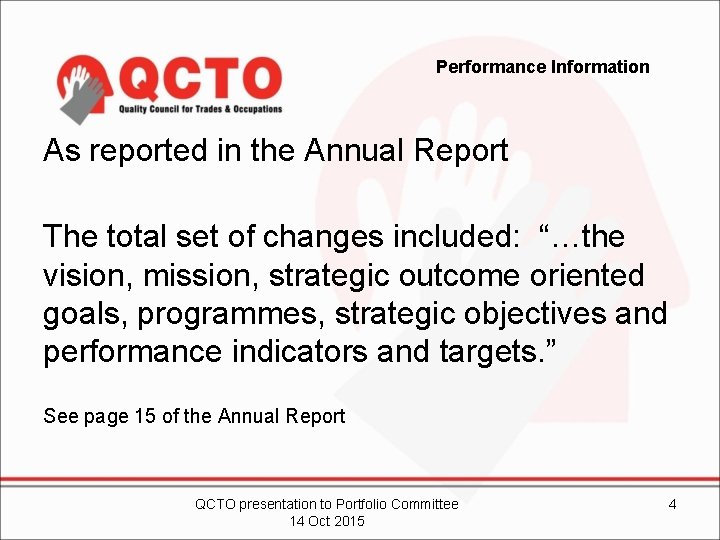 QCTO
Quality Council for Trades & Occupations

Performance Information

As reported in the Annual Report

The total set of changes included: “…the vision, mission, strategic outcome oriented goals, programmes, strategic objectives and performance indicators and targets.”

See page 15 of the Annual Report

QCTO presentation to Portfolio Committee
14 Oct 2015

4